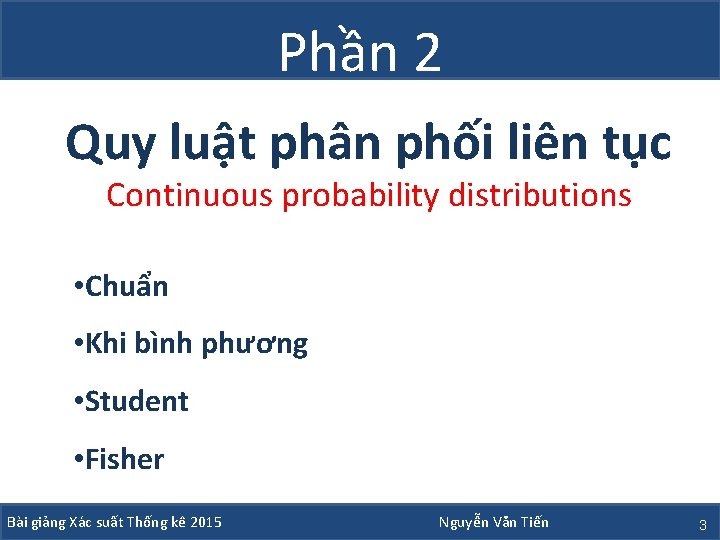 Phần 2

Quy luật phân phối liên tục
Continuous probability distributions

•Chuẩn

•Khi bình phương

•Student

•Fisher

Bài giảng Xác suất Thống kê 2015

Nguyễn Văn Tiến

3